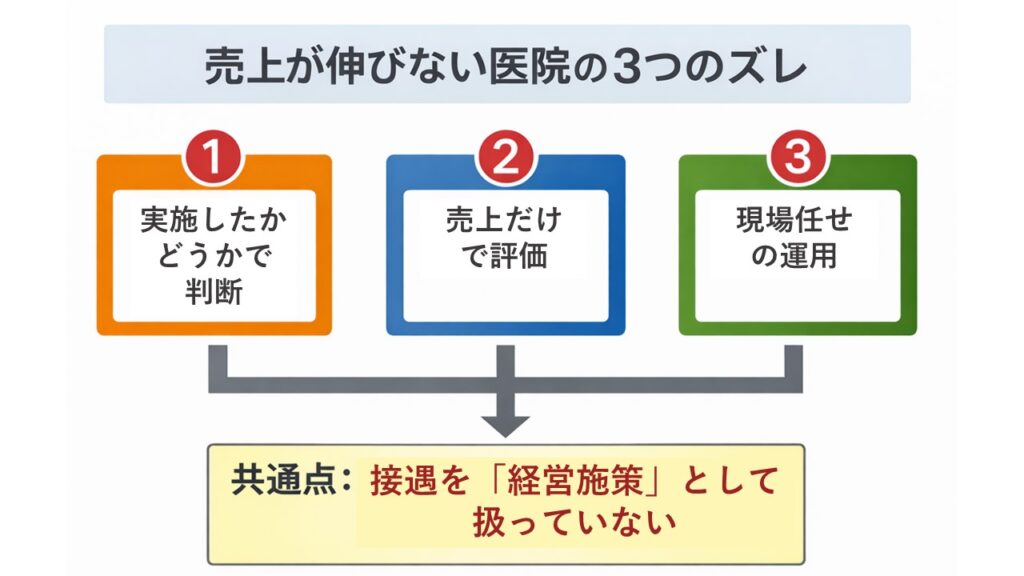 売上が伸びない医院の3つのズレ

1
実施したかどうかで判断

2
売上だけで評価

3
現場任せの運用

共通点：接遇を「経営施策」として扱っていない